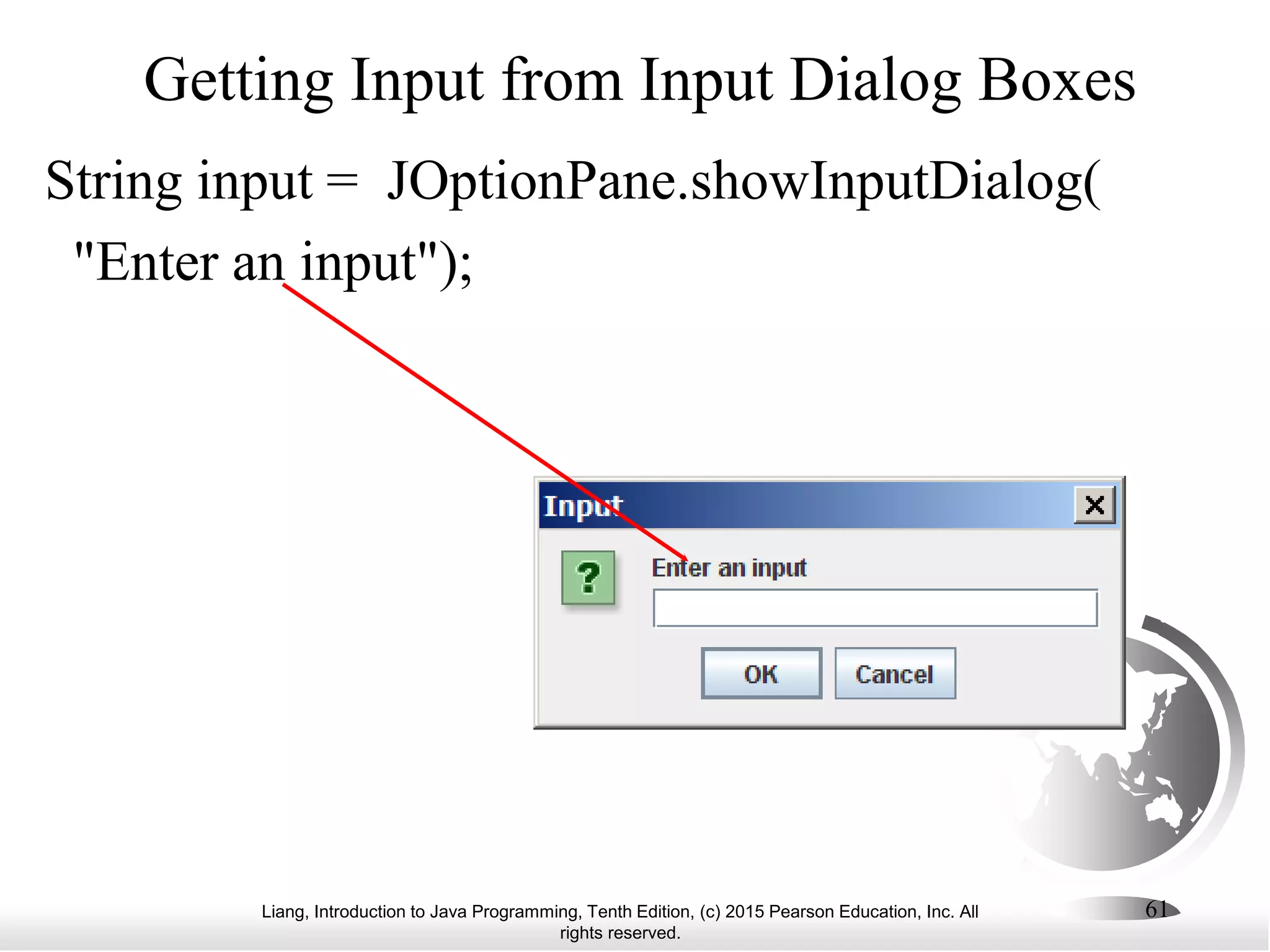 Getting Input from Input Dialog Boxes

String input = JOptionPane.showInputDialog( "Enter an input");

Input

?

Enter an input

OK

Cancel

Liang, Introduction to Java Programming, Tenth Edition, (c) 2015 Pearson Education, Inc. All rights reserved.

61